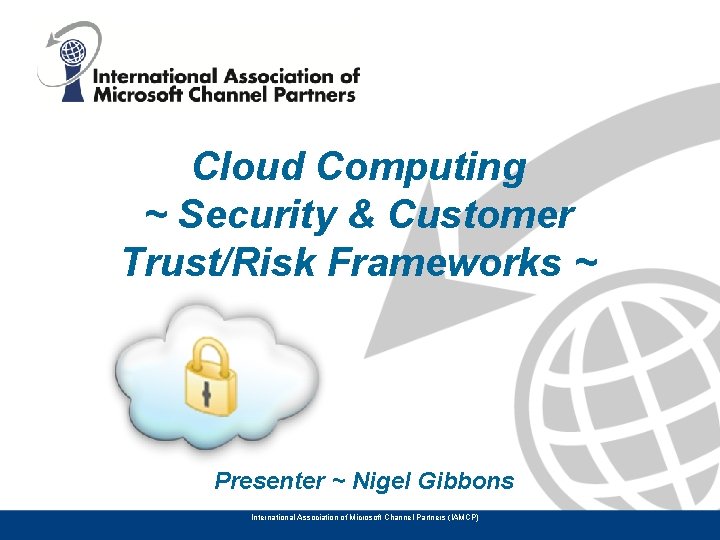 International Association of Microsoft Channel Partners

Cloud Computing ~ Security & Customer Trust/Risk Frameworks ~

Presenter ~ Nigel Gibbons

International Association of Microsoft Channel Partners (IAMCP)